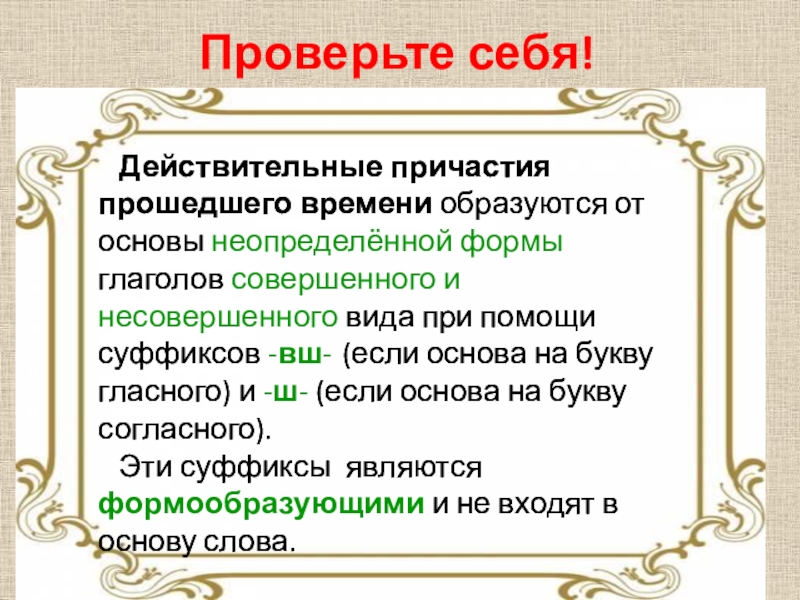 Проверьте себя!

Действительные причастия прошедшего времени образуются от основы неопределённой формы глаголов совершенного и несовершенного вида при помощи суффиксов -вш- (если основа на букву гласного) и -ш- (если основа на букву согласного).

Эти суффиксы являются формообразующими и не входят в основу слова.